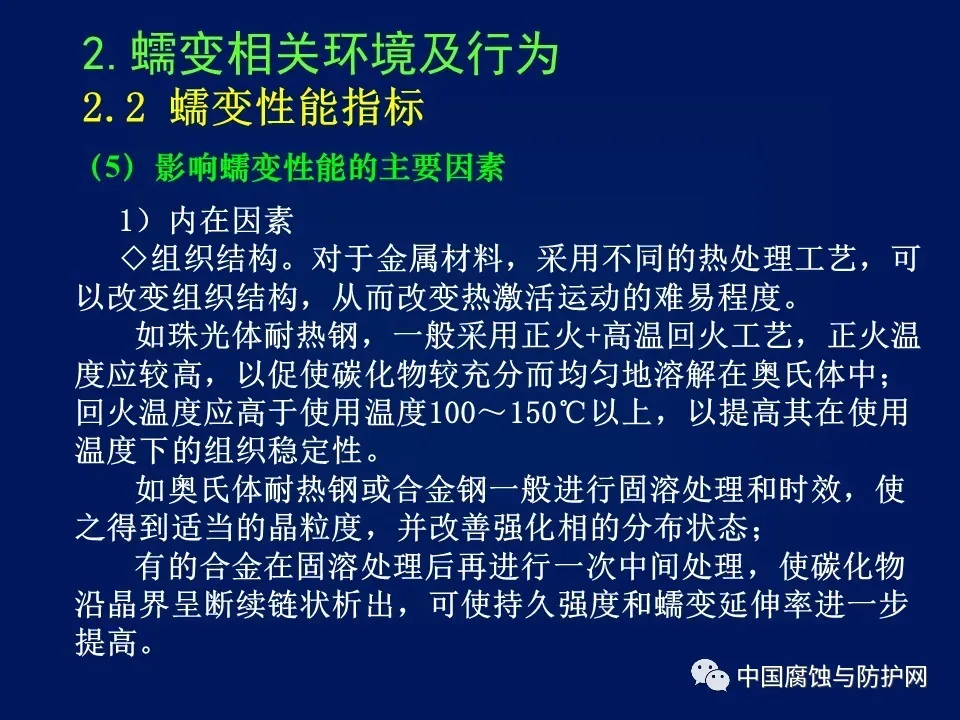 2. 蠕变相关环境及行为
2.2 蠕变性能指标

（5）影响蠕变性能的主要因素

1）内在因素

◇组织结构。对于金属材料，采用不同的热处理工艺，可以改变组织结构，从而改变热激活运动的难易程度。

如珠光体耐热钢，一般采用正火+高温回火工艺，正火温度应较高，以促使碳化物较充分而均匀地溶解在奥氏体中；回火温度应高于使用温度100～150℃以上，以提高其在使用温度下的组织稳定性。

如奥氏体耐热钢或合金钢一般进行固溶处理和时效，使之得到适当的晶粒度，并改善强化相的分布状态；

有的合金在固溶处理后再进行一次中间处理，使碳化物沿晶界呈断续链状析出，可使持久强度和蠕变延伸率进一步提高。

中国腐蚀与防护网